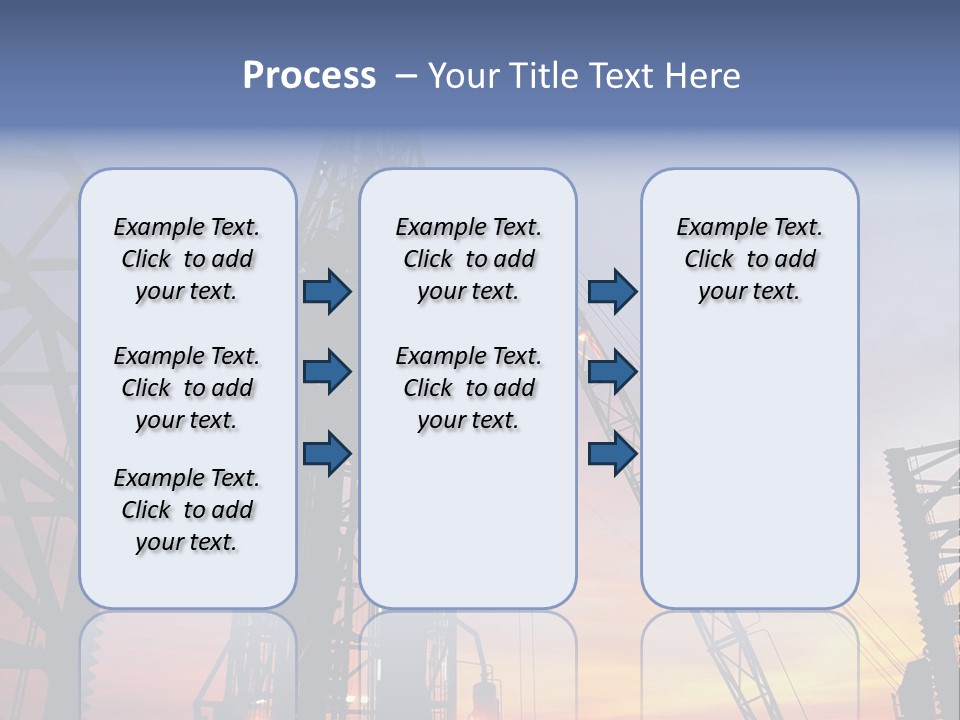 Process – Your Title Text Here

Example Text. Click to add your text.

Example Text. Click to add your text.

Example Text. Click to add your text.

Example Text. Click to add your text.

Example Text. Click to add your text.

Example Text. Click to add your text.